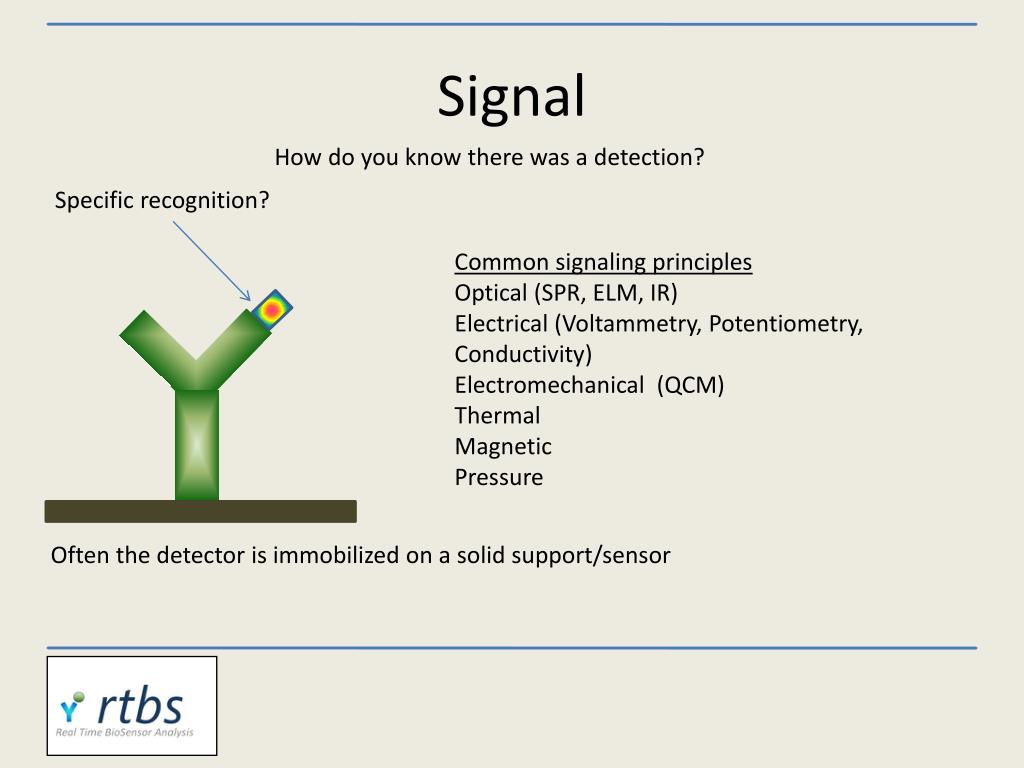 Signal

How do you know there was a detection?

Specific recognition?

Common signaling principles
Optical (SPR, ELM, IR)
Electrical (Voltammetry, Potentiometry, Conductivity)
Electromechanical (QCM)
Thermal
Magnetic
Pressure

Often the detector is immobilized on a solid support/sensor

rtbs
Real Time BioSensor Analysis